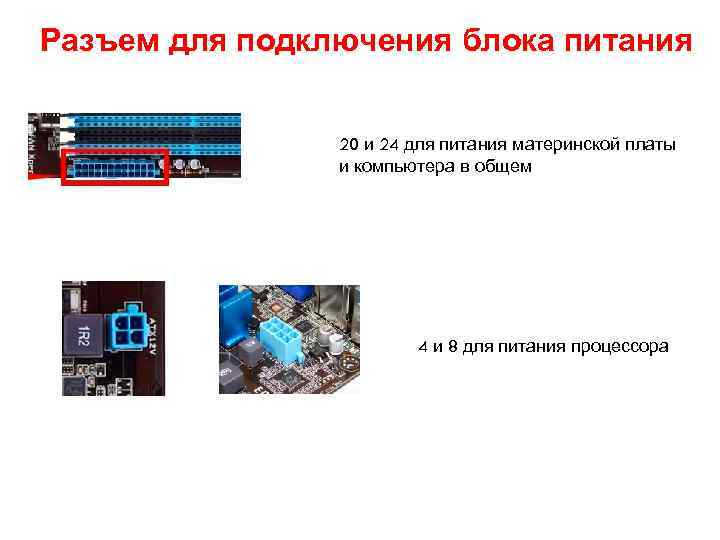 Разъем для подключения блока питания

20 и 24 для питания материнской платы и компьютера в общем

1R2

ATX12V

4 и 8 для питания процессора